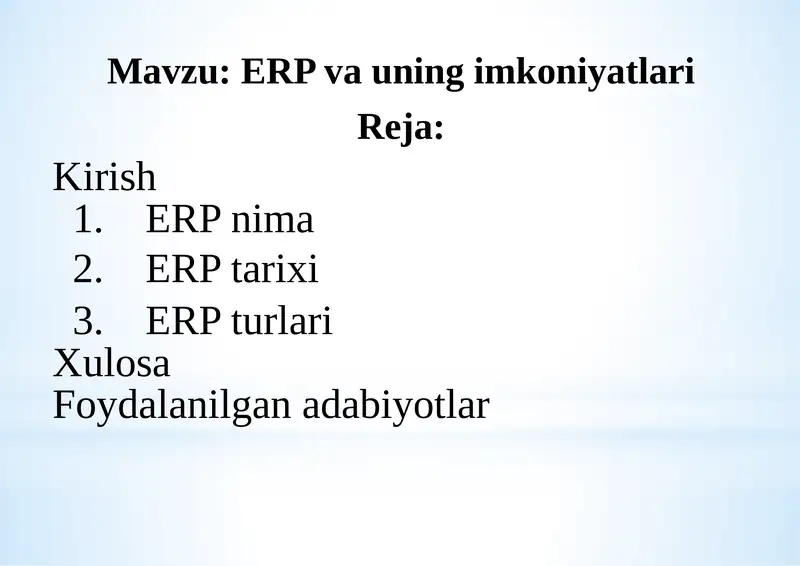 Mavzu: ERP va uning imkoniyatlari

Reja:

Kirish

1. ERP nima
2. ERP tarixi
3. ERP turlari

Xulosa

Foydalanilgan adabiyotlar